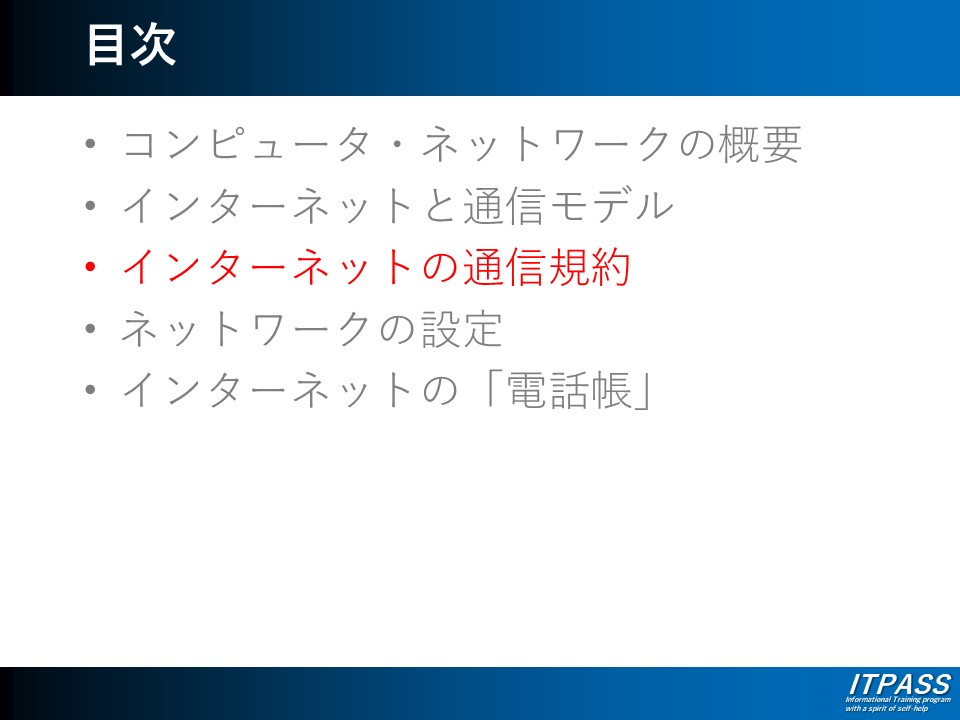 目次

• コンピュータ・ネットワークの概要
• インターネットと通信モデル
• インターネットの通信規約
• ネットワークの設定
• インターネットの「電話帳」

ITPASS
Informational Training program with a spirit of self-help